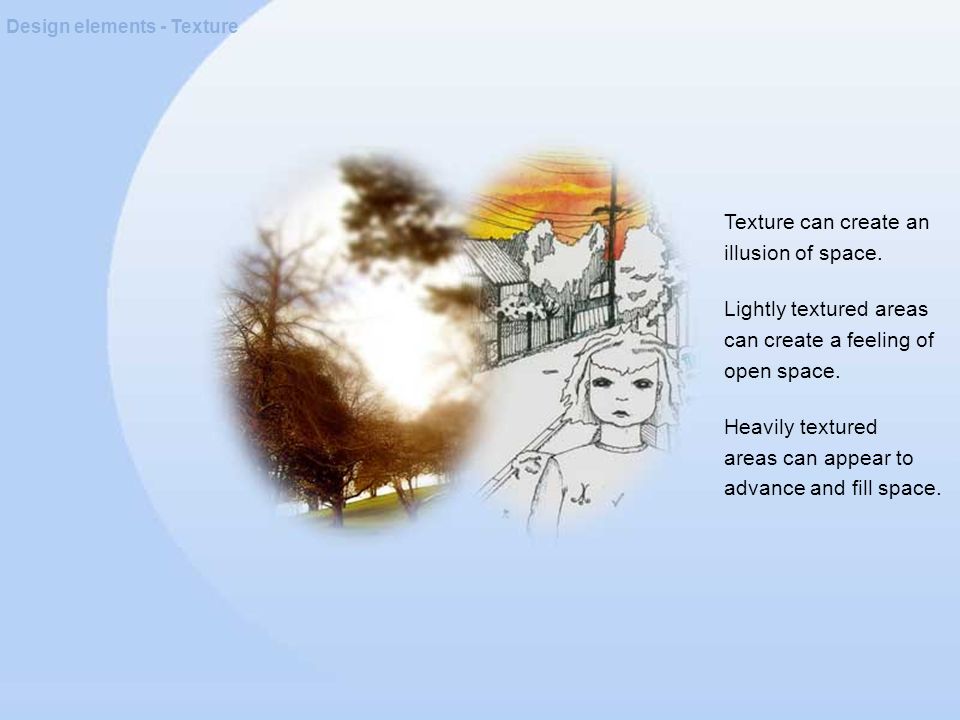 Design elements - Texture

Texture can create an illusion of space.

Lightly textured areas can create a feeling of open space.

Heavily textured areas can appear to advance and fill space.